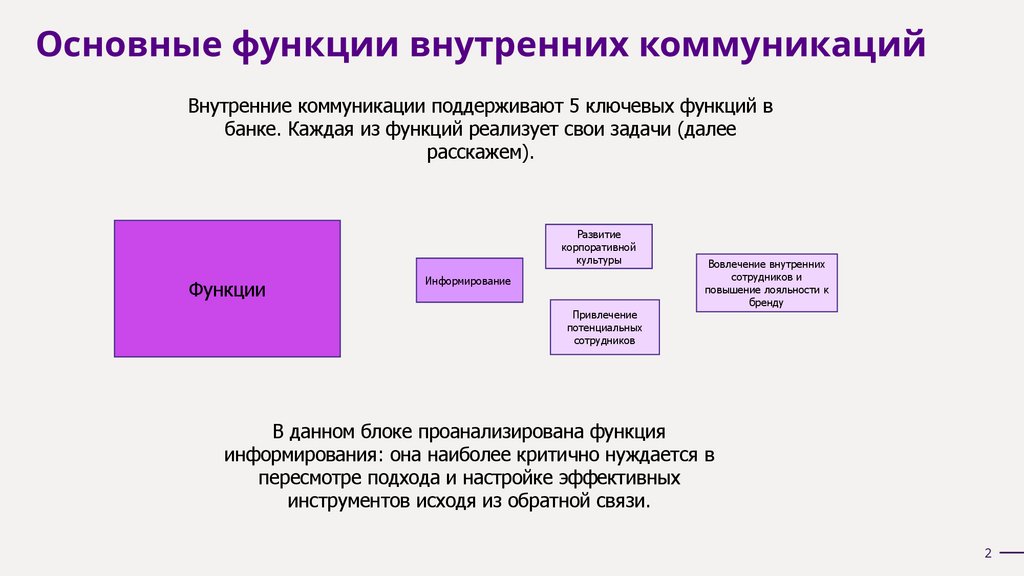 Основные функции внутренних коммуникаций

Внутренние коммуникации поддерживают 5 ключевых функций в банке. Каждая из функций реализует свои задачи (далее расскажем).

Функции

Информирование

Развитие корпоративной культуры

Привлечение потенциальных сотрудников

Вовлечение внутренних сотрудников и повышение лояльности к бренду

В данном блоке проанализирована функция информирования: она наиболее критично нуждается в пересмотре подхода и настройке эффективных инструментов исходя из обратной связи.

2